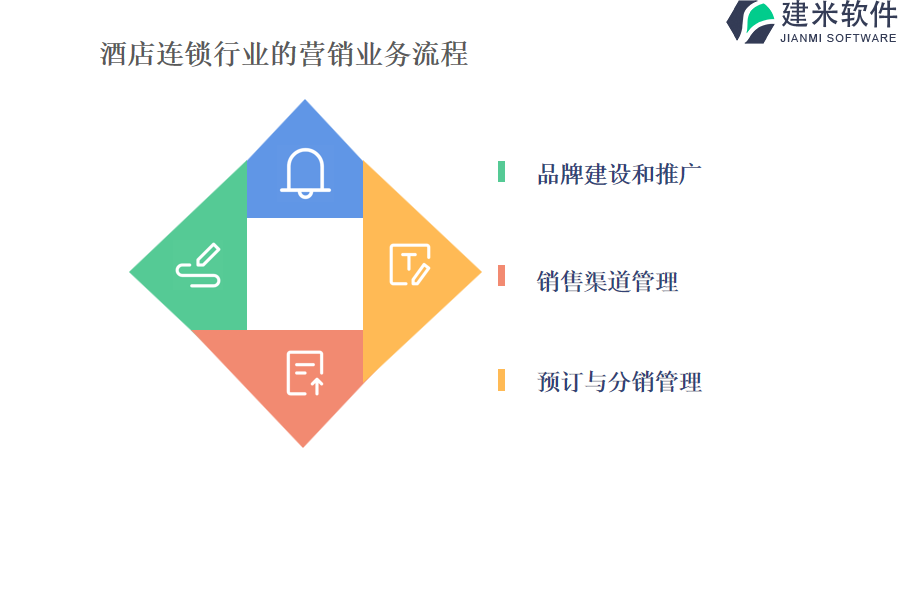 建米软件
JIANMI SOFTWARE

酒店连锁行业的营销业务流程

品牌建设和推广

销售渠道管理

预订与分销管理